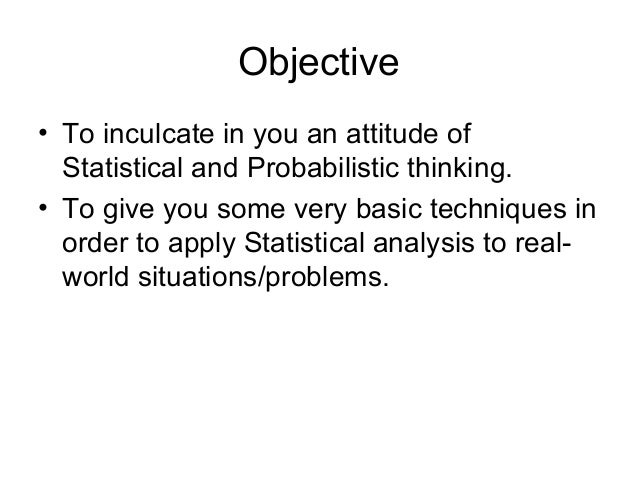 Objective

• To inculcate in you an attitude of Statistical and Probabilistic thinking.

• To give you some very basic techniques in order to apply Statistical analysis to real-world situations/problems.